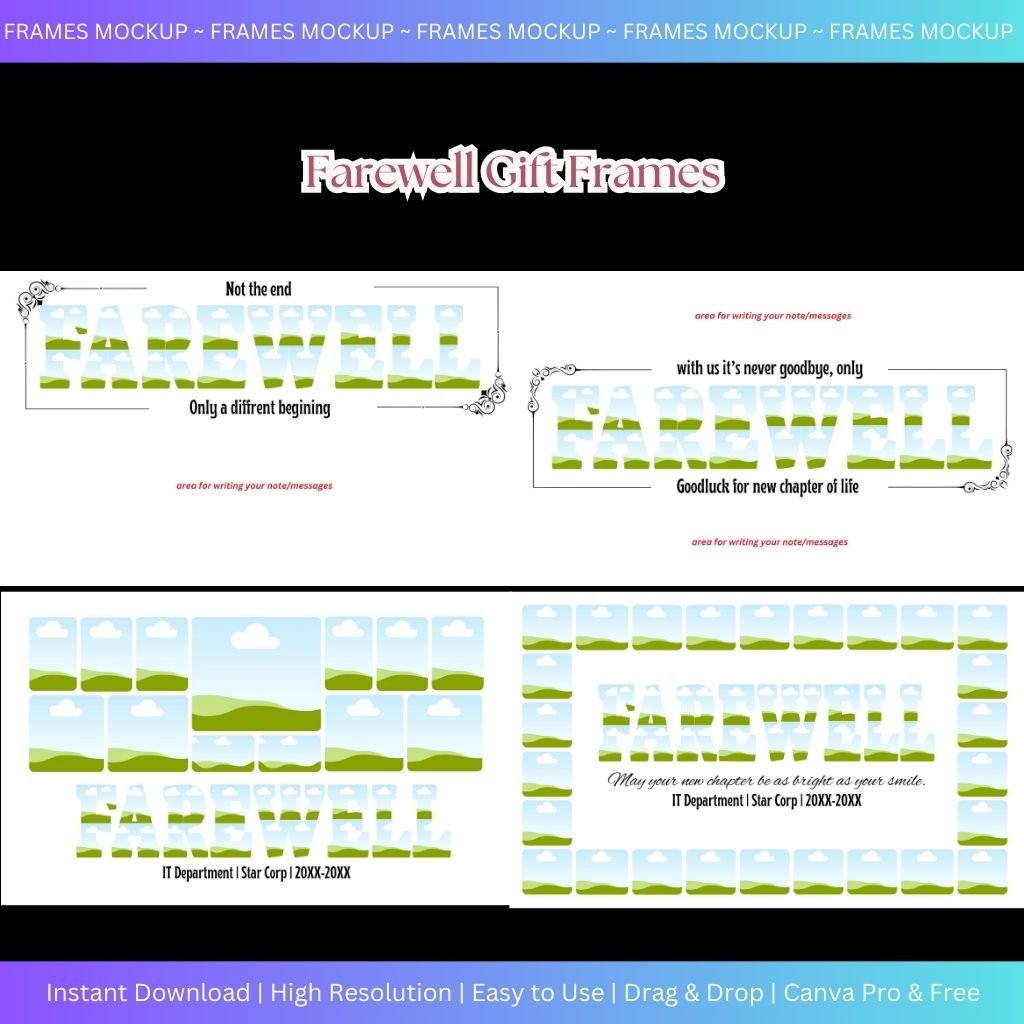 FRAMES MOCKUP ~ FRAMES MOCKUP ~ FRAMES MOCKUP ~ FRAMES MOCKUP ~ FRAMES MOCKUP

Farewell Gift Frames

Not the end

FAREWELL

Only a diffrent begining

area for writing your note/messages

area for writing your note/messages

with us it's never goodbye, only

FAREWELL

Goodluck for new chapter of life

area for writing your note/messages

FAREWELL

IT Department | Star Corp | 20XX-20XX

FAREWELL

May your new chapter be as bright as your smile.

IT Department | Star Corp | 20XX-20XX

Instant Download | High Resolution | Easy to Use | Drag & Drop | Canva Pro & Free